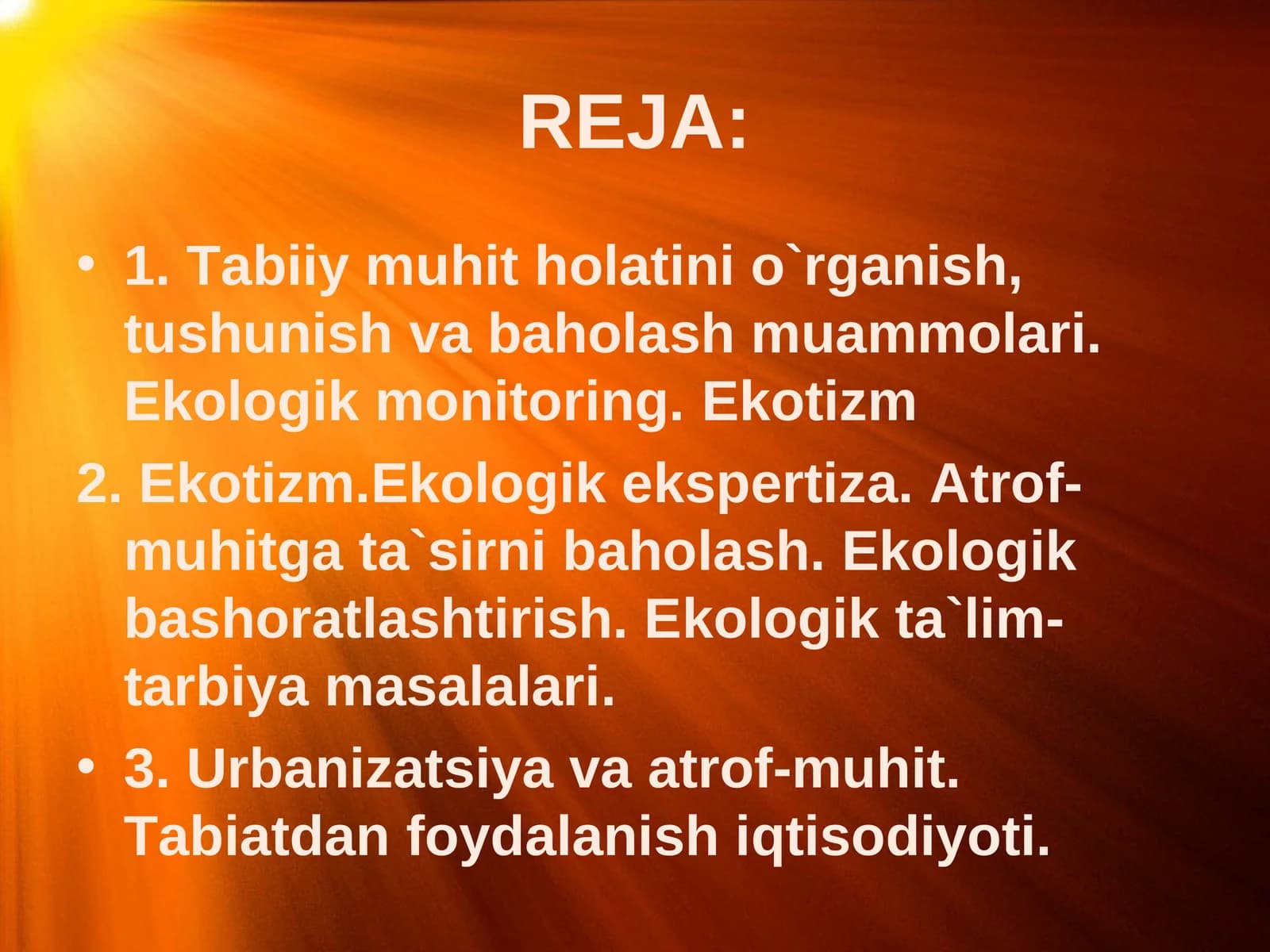 REJA:

• 1. Tabiiy muhit holatini o`rganish, tushunish va baholash muammolari. Ekologik monitoring. Ekotizm

2. Ekotizm.Ekologik ekspertiza. Atrof-muhitga ta`sirni baholash. Ekologik bashoratlashtirish. Ekologik ta`lim-tarbiya masalalari.

• 3. Urbanizatsiya va atrof-muhit. Tabiatdan foydalanish iqtisodiyoti.